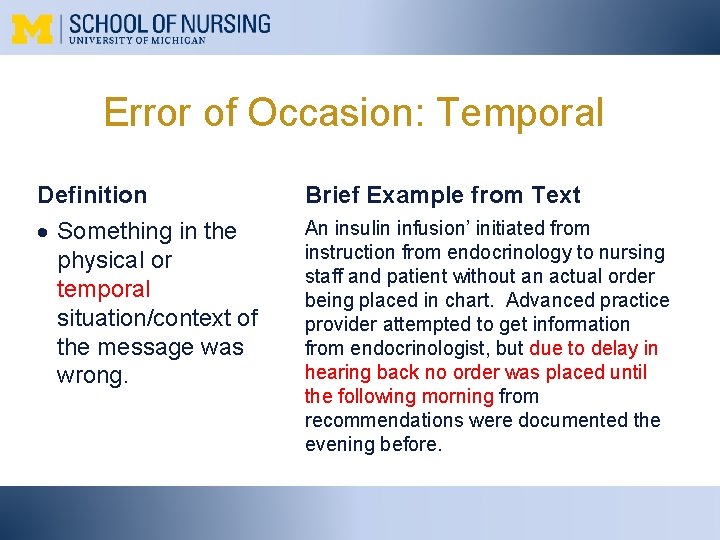 M | SCHOOL OF NURSING
UNIVERSITY OF MICHIGAN

Error of Occasion: Temporal

Definition

• Something in the physical or temporal situation/context of the message was wrong.

Brief Example from Text

An insulin infusion' initiated from instruction from endocrinology to nursing staff and patient without an actual order being placed in chart. Advanced practice provider attempted to get information from endocrinologist, but due to delay in hearing back no order was placed until the following morning from recommendations were documented the evening before.